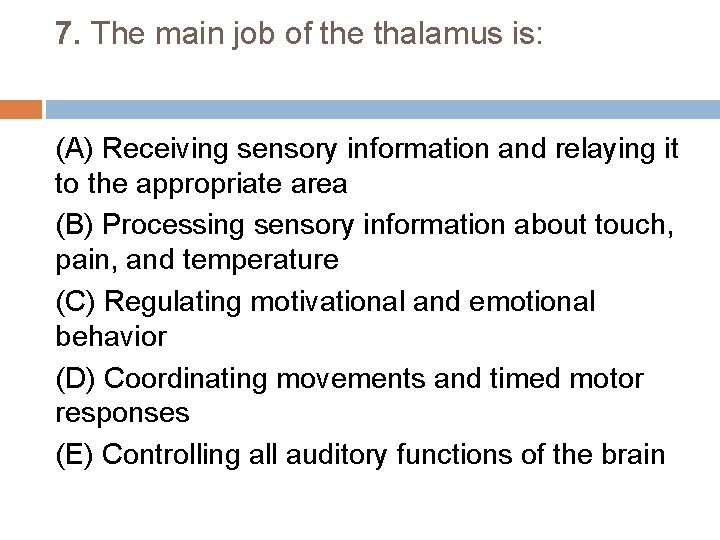 7. The main job of the thalamus is:

(A) Receiving sensory information and relaying it to the appropriate area

(B) Processing sensory information about touch, pain, and temperature

(C) Regulating motivational and emotional behavior

(D) Coordinating movements and timed motor responses

(E) Controlling all auditory functions of the brain